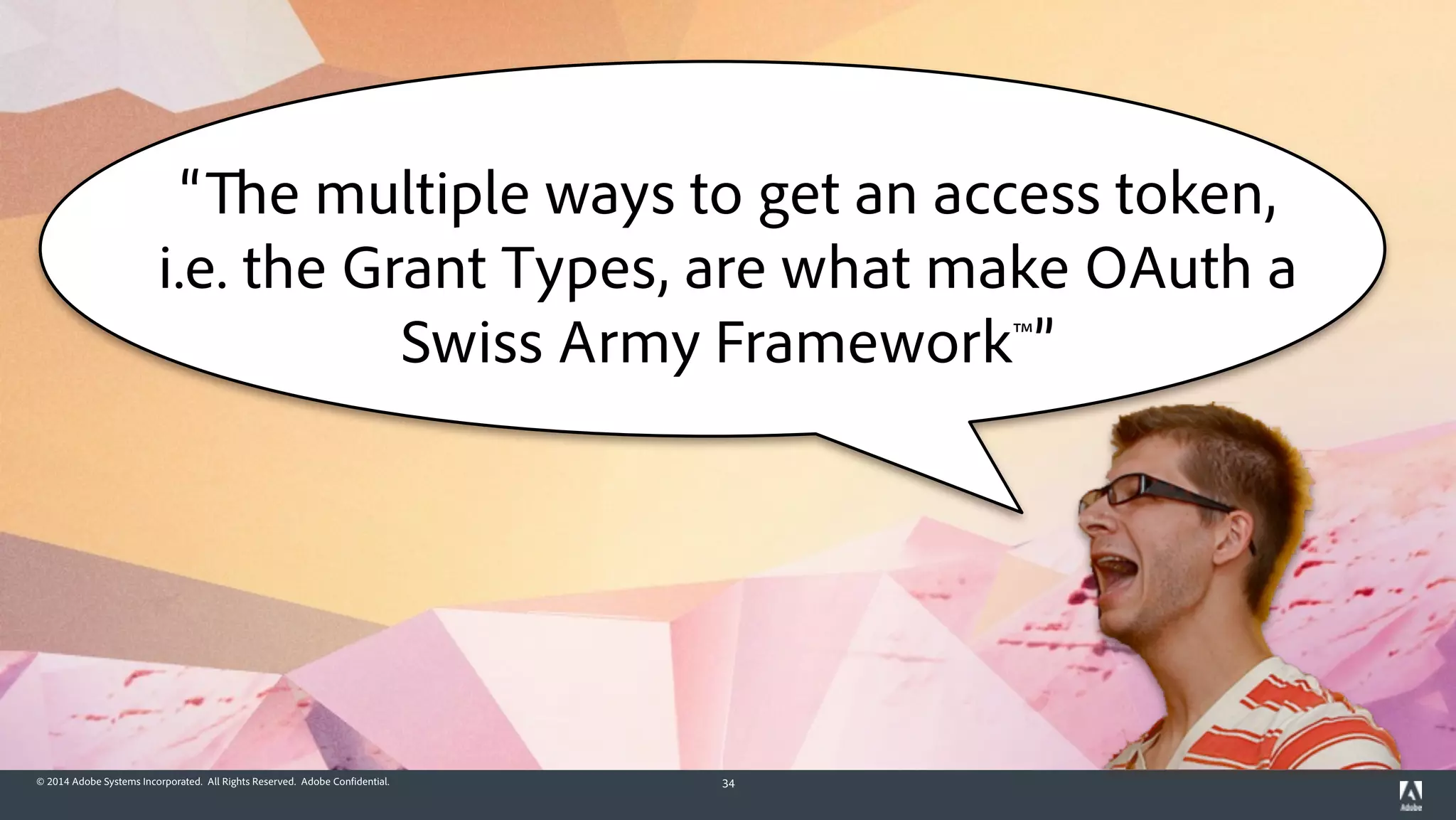 “The multiple ways to get an access token, i.e. the Grant Types, are what make OAuth a Swiss Army Framework™”

© 2014 Adobe Systems Incorporated. All Rights Reserved. Adobe Confidential.

34

Adobe